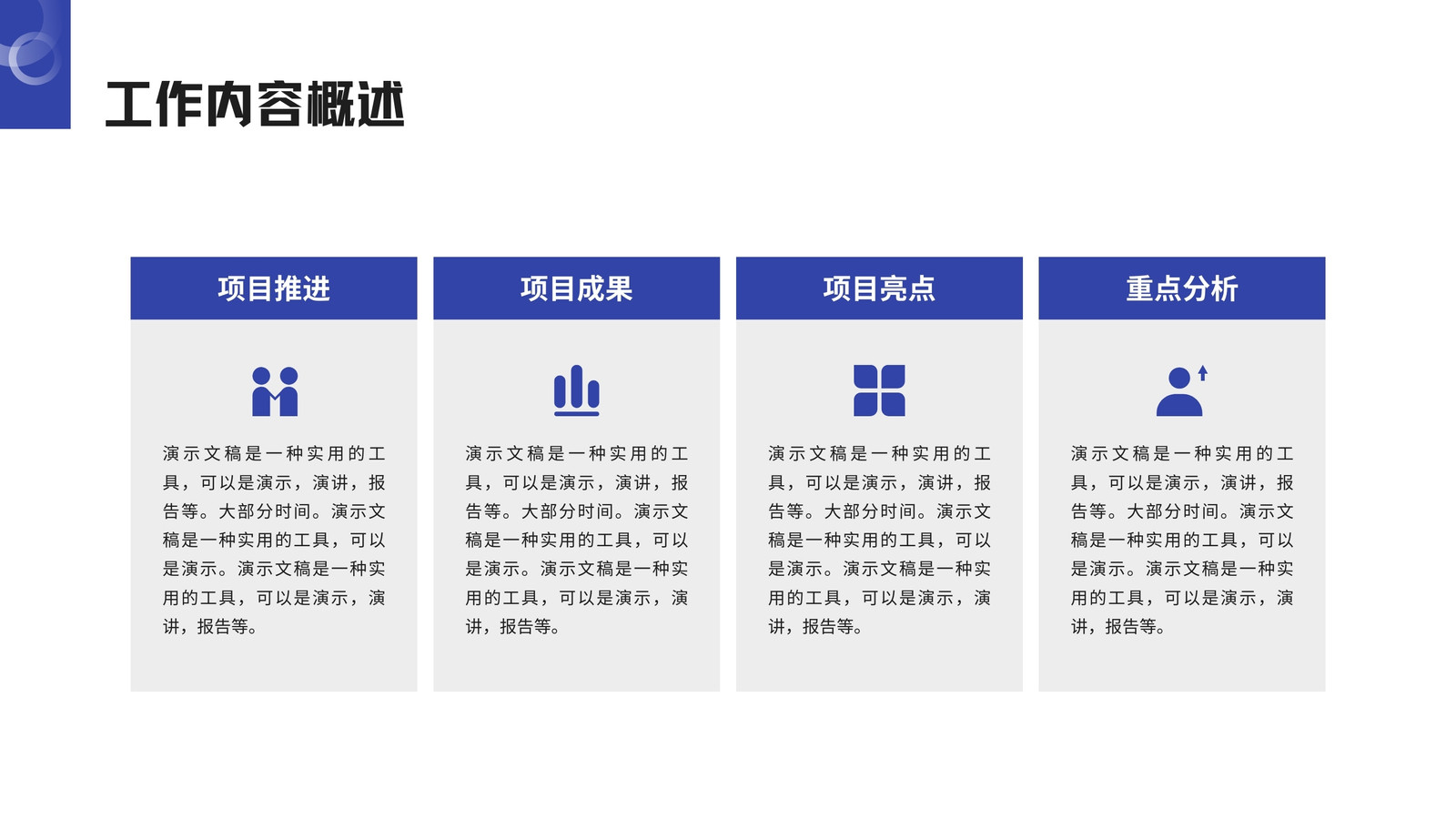 工作内容概述

项目推进

演示文稿是一种实用的工具，可以是演示，演讲，报告等。大部分时间。演示文稿是一种实用的工具，可以是演示。演示文稿是一种实用的工具，可以是演示，演讲，报告等。

项目成果

演示文稿是一种实用的工具，可以是演示，演讲，报告等。大部分时间。演示文稿是一种实用的工具，可以是演示。演示文稿是一种实用的工具，可以是演示，演讲，报告等。

项目亮点

演示文稿是一种实用的工具，可以是演示，演讲，报告等。大部分时间。演示文稿是一种实用的工具，可以是演示。演示文稿是一种实用的工具，可以是演示，演讲，报告等。

重点分析

演示文稿是一种实用的工具，可以是演示，演讲，报告等。大部分时间。演示文稿是一种实用的工具，可以是演示。演示文稿是一种实用的工具，可以是演示，演讲，报告等。